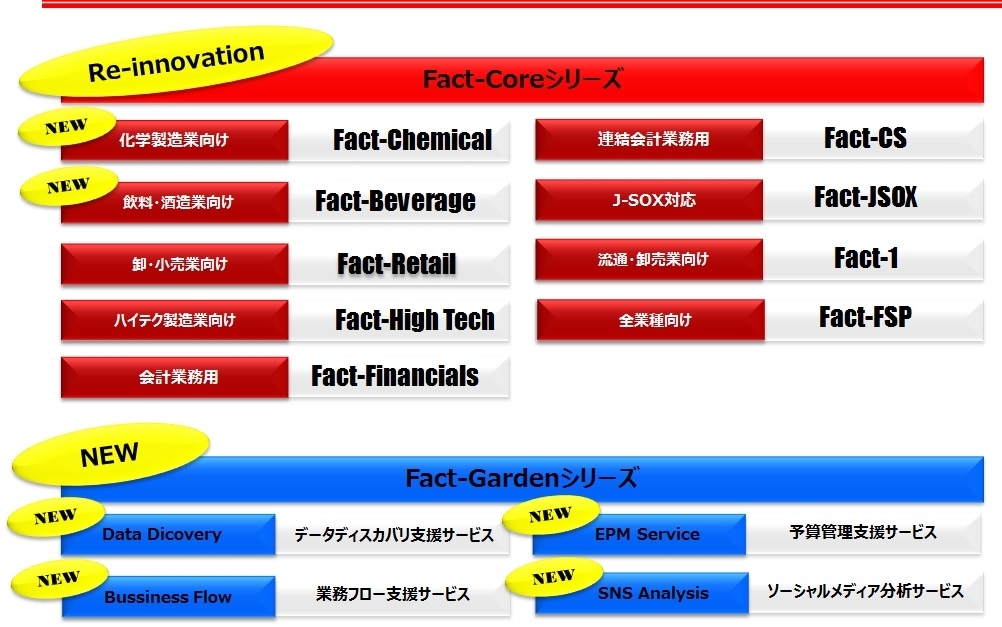 Re-innovation

Fact-Coreシリーズ

NEW

化学製造業向け Fact-Chemical

NEW

飲料・酒造業向け Fact-Beverage

卸・小売業向け Fact-Retail

ハイテク製造業向け Fact-High Tech

会計業務用 Fact-Financials

連結会計業務用 Fact-CS

J-SOX対応 Fact-JSOX

流通・卸売業向け Fact-1

全業種向け Fact-FSP

NEW

Fact-Gardenシリーズ

NEW

Data Dicovery データディスカバリ支援サービス

NEW

Bussiness Flow 業務フロー支援サービス

NEW

EPM Service 予算管理支援サービス

NEW

SNS Analysis ソーシャルメディア分析サービス